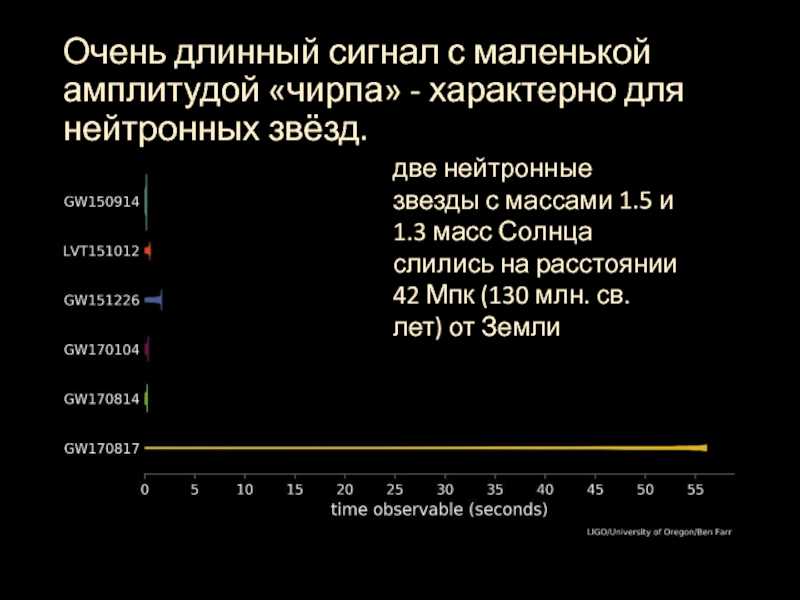 Очень длинный сигнал с маленькой амплитудой «чирпа» - характерно для нейтронных звёзд.

две нейтронные звезды с массами 1.5 и 1.3 масс Солнца слились на расстоянии 42 Мпк (130 млн. св. лет) от Земли

GW150914
LVT151012
GW151226
GW170104
GW170814
GW170817

0 5 10 15 20 25 30 35 40 45 50 55
time observable (seconds)

LIGO/University of Oregon/Ben Farr